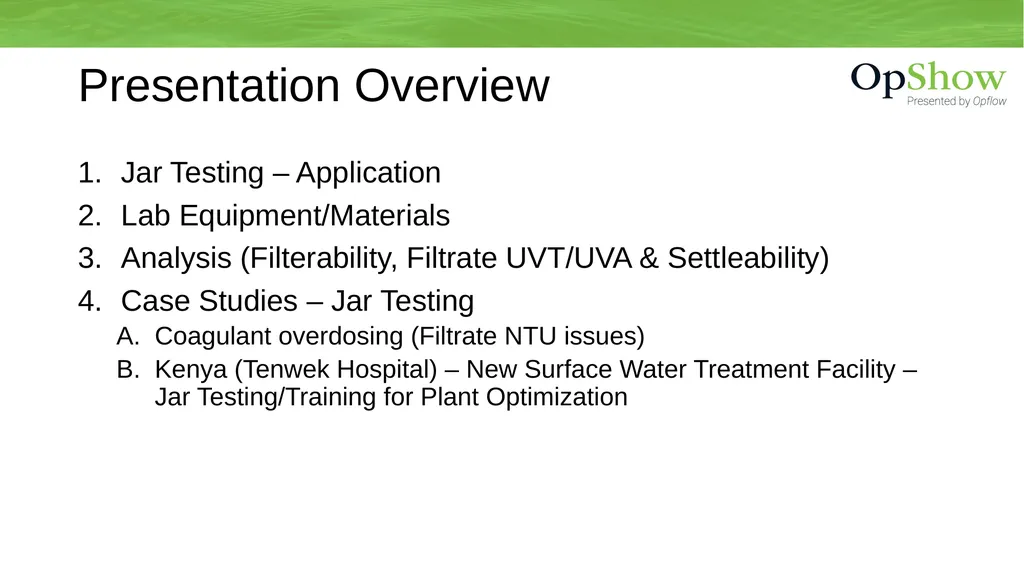 Presentation Overview

OpShow
Presented by Opflow

1. Jar Testing – Application
2. Lab Equipment/Materials
3. Analysis (Filterability, Filtrate UVT/UVA & Settleability)
4. Case Studies – Jar Testing
A. Coagulant overdosing (Filtrate NTU issues)
B. Kenya (Tenwek Hospital) – New Surface Water Treatment Facility – Jar Testing/Training for Plant Optimization